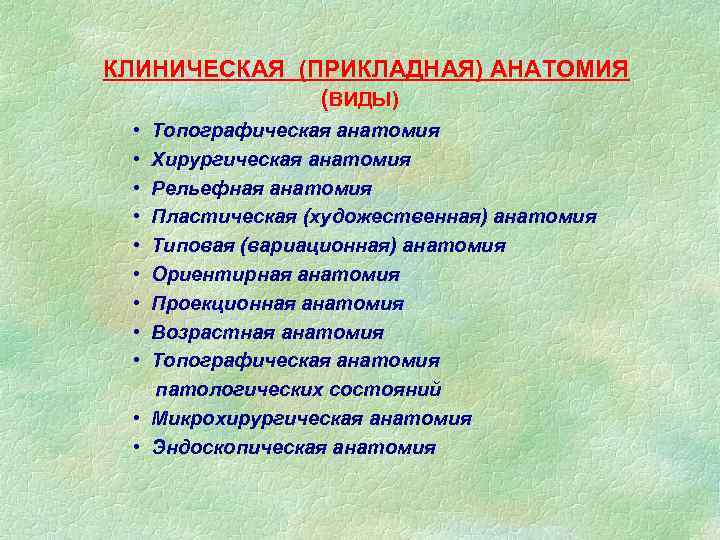 КЛИНИЧЕСКАЯ (ПРИКЛАДНАЯ) АНАТОМИЯ
(ВИДЫ)

• Топографическая анатомия
• Хирургическая анатомия
• Рельефная анатомия
• Пластическая (художественная) анатомия
• Типовая (вариационная) анатомия
• Ориентирная анатомия
• Проекционная анатомия
• Возрастная анатомия
• Топографическая анатомия патологических состояний
• Микрохирургическая анатомия
• Эндоскопическая анатомия